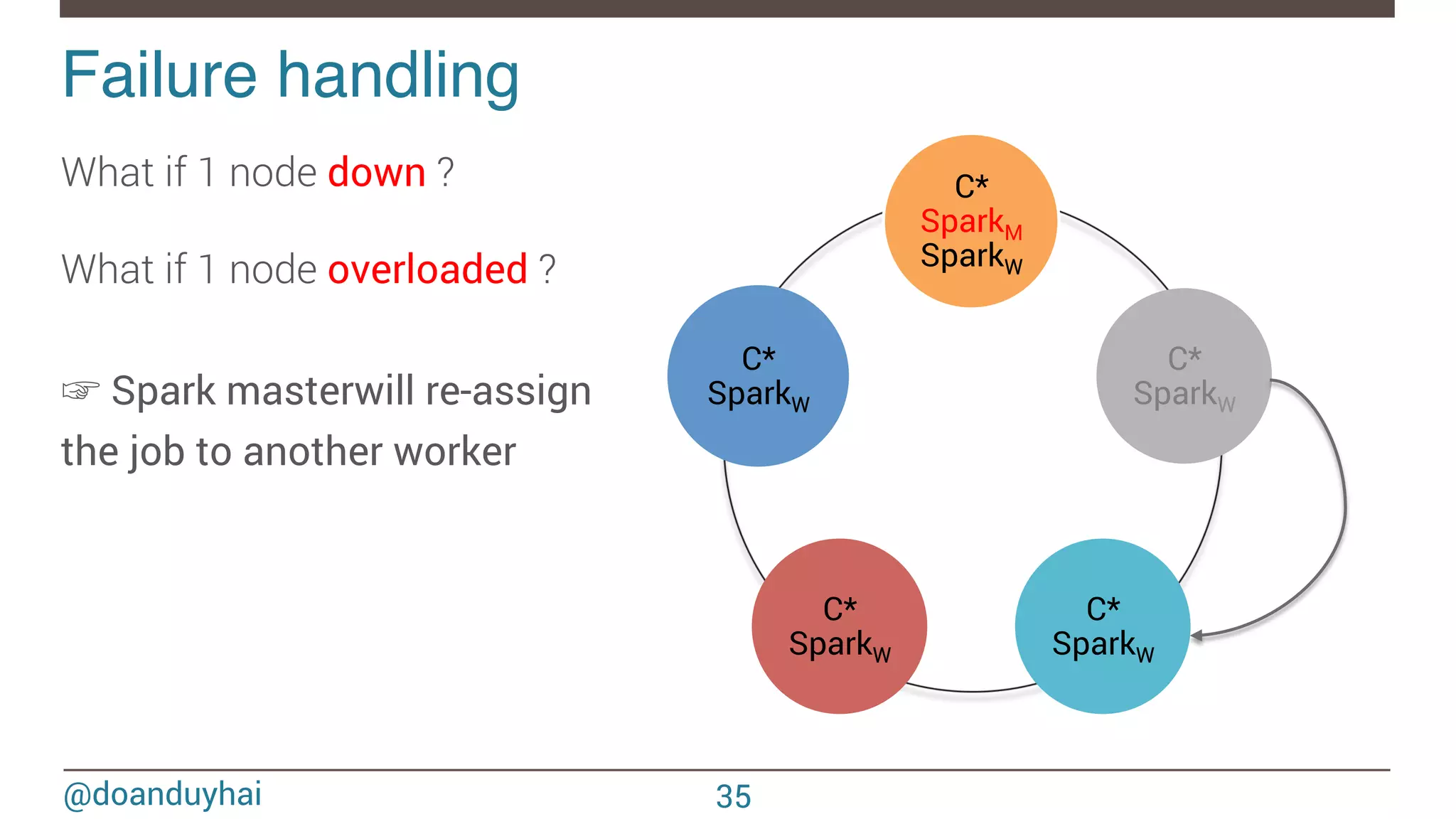 Failure handling

What if 1 node down ?

What if 1 node overloaded ?

☞ Spark masterwill re-assign the job to another worker

C*
Spark$_M$
Spark$_W$

C*
Spark$_W$

C*
Spark$_W$

C*
Spark$_W$

C*
Spark$_W$

@doanduyhai

35